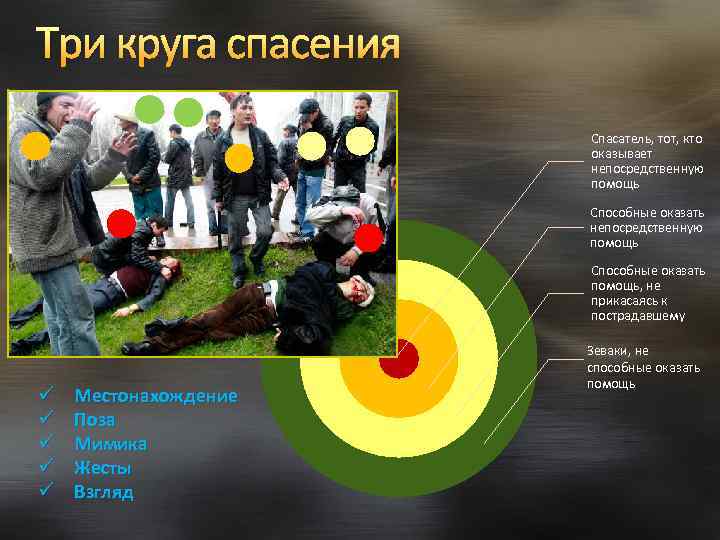 Три круга спасения

Спасатель, тот, кто оказывает непосредственную помощь

Способные оказать непосредственную помощь

Способные оказать помощь, не прикасаясь к пострадавшему

Зеваки, не способные оказать помощь

✓ Местонахождение
✓ Поза
✓ Мимика
✓ Жесты
✓ Взгляд